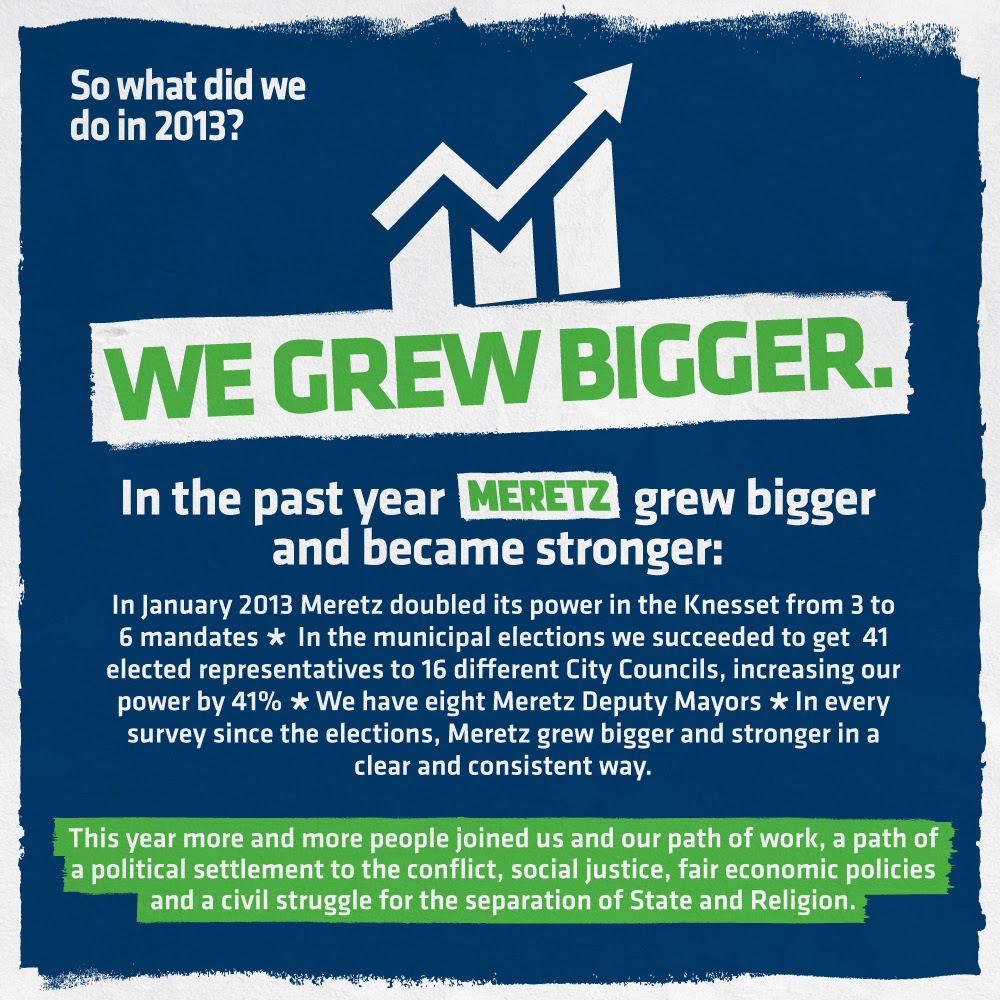 So what did we do in 2013?

WE GREW BIGGER.

In the past year MERETZ grew bigger and became stronger:

In January 2013 Meretz doubled its power in the Knesset from 3 to 6 mandates ★ In the municipal elections we succeeded to get 41 elected representatives to 16 different City Councils, increasing our power by 41% ★ We have eight Meretz Deputy Mayors ★ In every survey since the elections, Meretz grew bigger and stronger in a clear and consistent way.

This year more and more people joined us and our path of work, a path of a political settlement to the conflict, social justice, fair economic policies and a civil struggle for the separation of State and Religion.